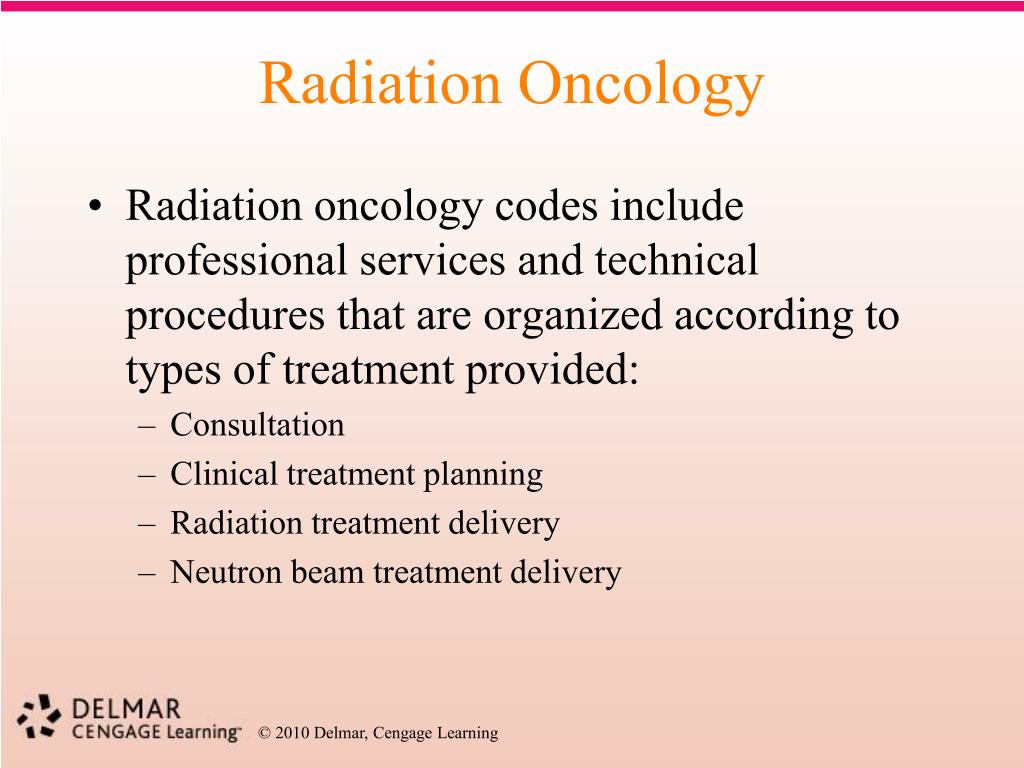 Radiation Oncology

• Radiation oncology codes include professional services and technical procedures that are organized according to types of treatment provided:
– Consultation
– Clinical treatment planning
– Radiation treatment delivery
– Neutron beam treatment delivery

DELMAR
CENGAGE Learning™

© 2010 Delmar, Cengage Learning